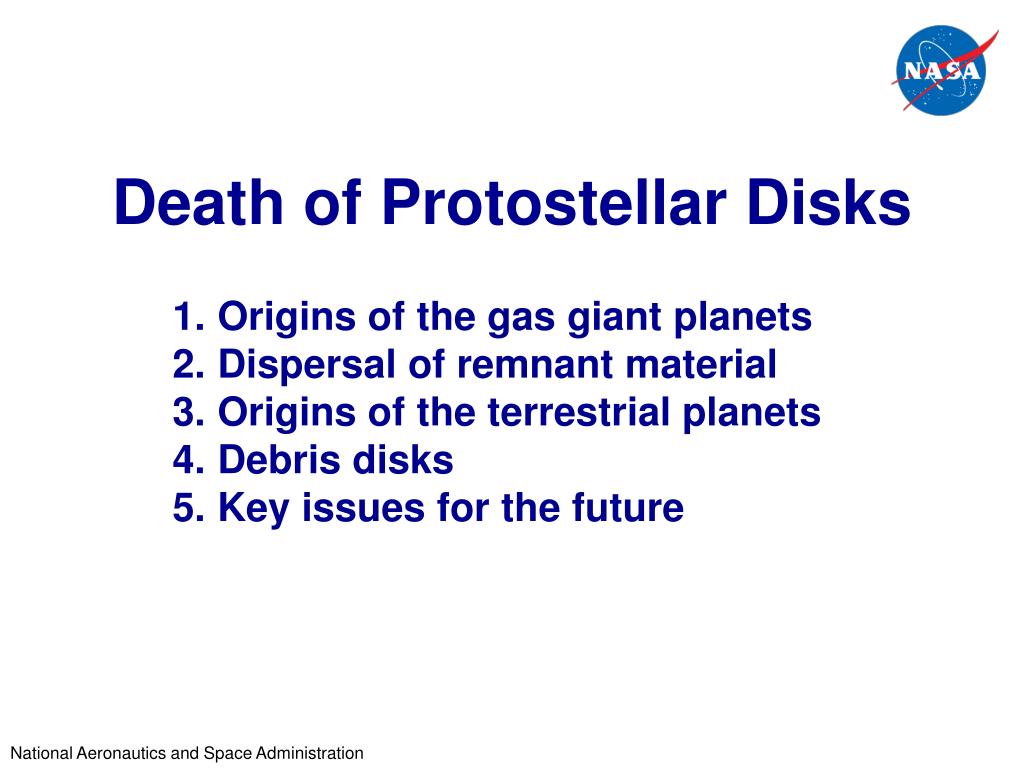 NASA

Death of Protostellar Disks

1. Origins of the gas giant planets
2. Dispersal of remnant material
3. Origins of the terrestrial planets
4. Debris disks
5. Key issues for the future

National Aeronautics and Space Administration